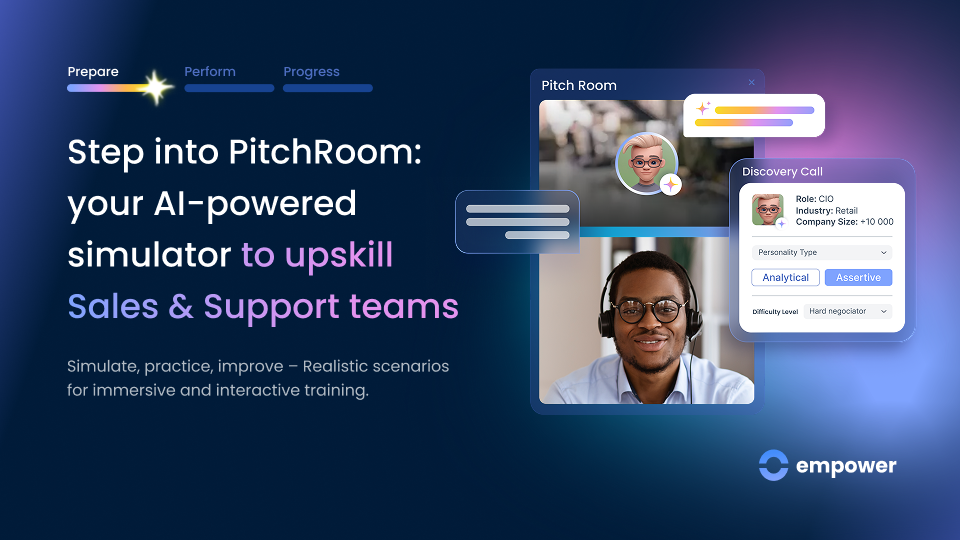 Prepare Perform Progress

Step into PitchRoom: your AI-powered simulator to upskill Sales & Support teams

Simulate, practice, improve – Realistic scenarios for immersive and interactive training.

Pitch Room

Discovery Call

Role: CIO
Industry: Retail
Company Size: +10 000

Personality Type

Analytical Assertive

Difficulty Level Hard negociator

empower